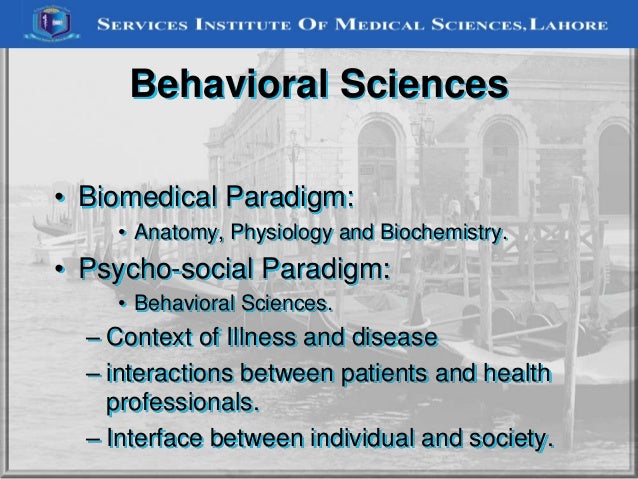 SERVICES INSTITUTE OF MEDICAL SCIENCES, LAHORE

Behavioral Sciences

• Biomedical Paradigm:
• Anatomy, Physiology and Biochemistry.
• Psycho-social Paradigm:
• Behavioral Sciences.
– Context of Illness and disease
– interactions between patients and health professionals.
– Interface between individual and society.